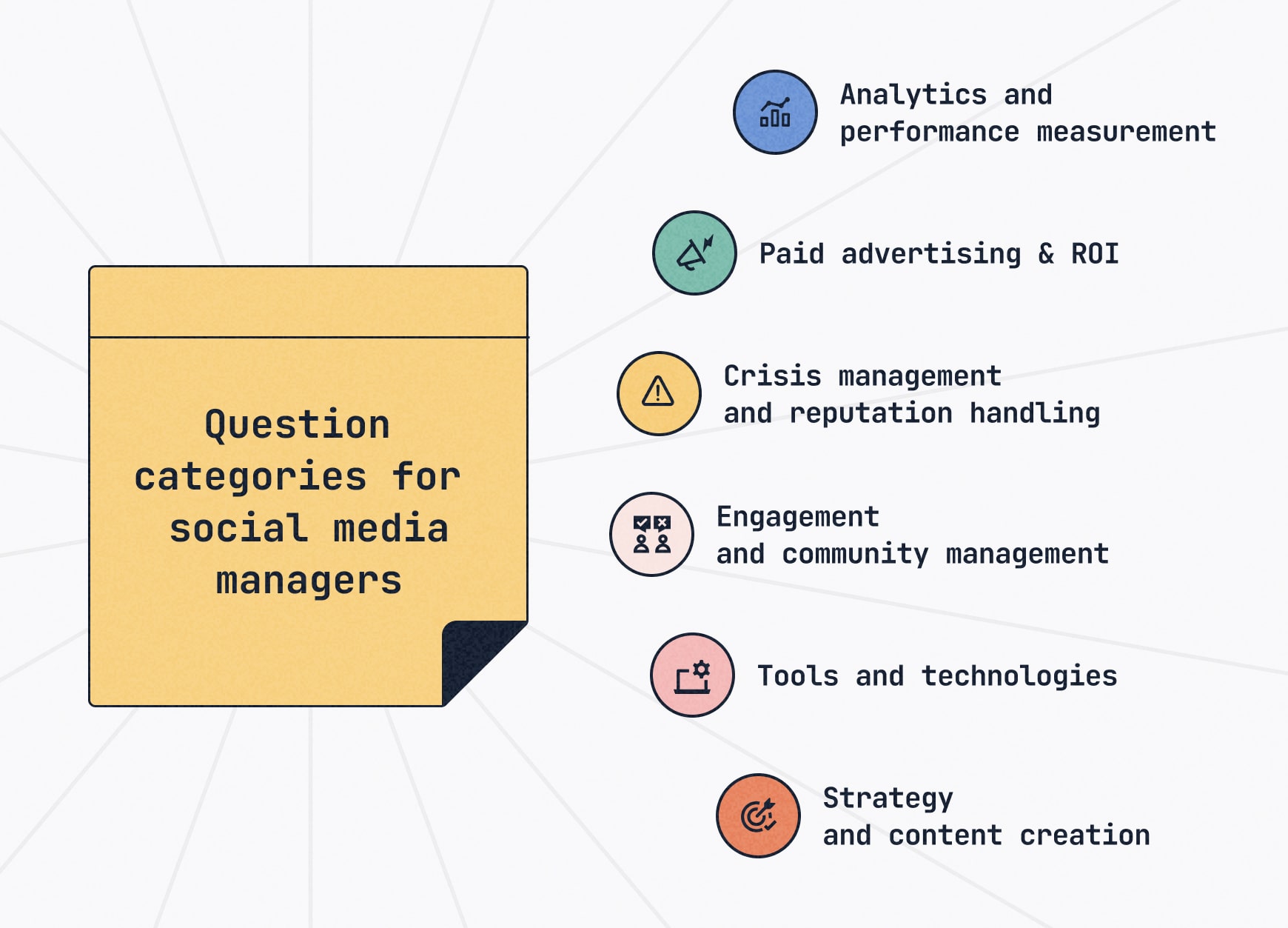 Question categories for social media managers

Analytics and performance measurement

Paid advertising & ROI

Crisis management and reputation handling

Engagement and community management

Tools and technologies

Strategy and content creation